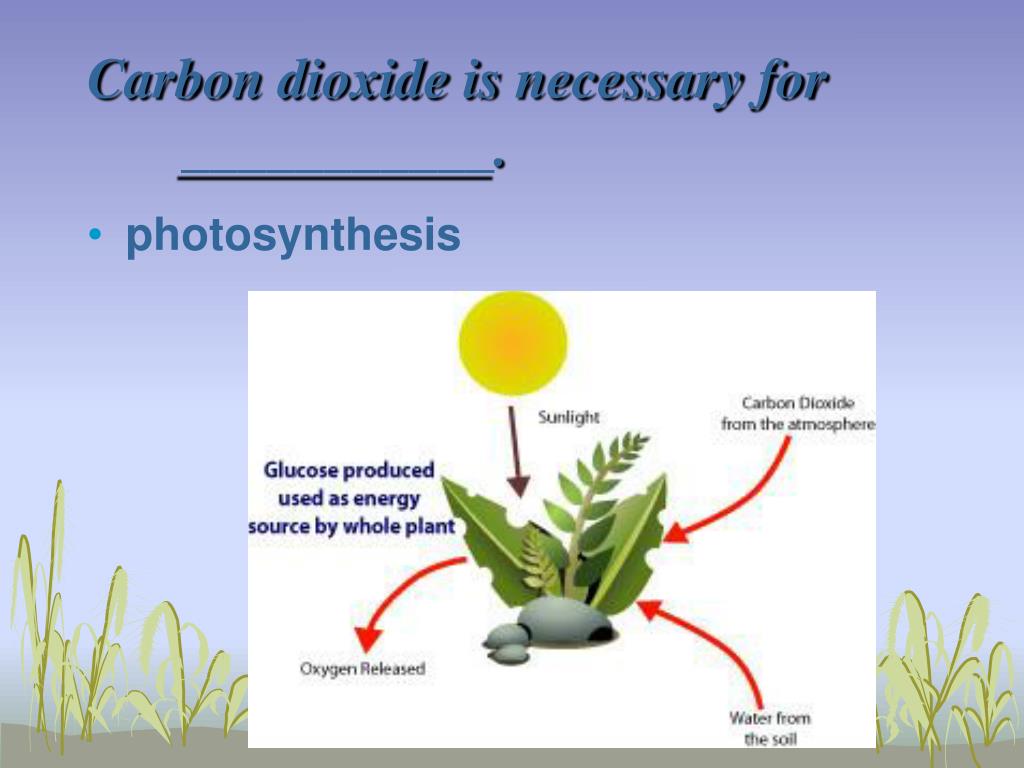 Carbon dioxide is necessary for ___________.

• photosynthesis

Sunlight

Carbon Dioxide from the atmosphere

Glucose produced used as energy source by whole plant

Oxygen Released

Water from the soil